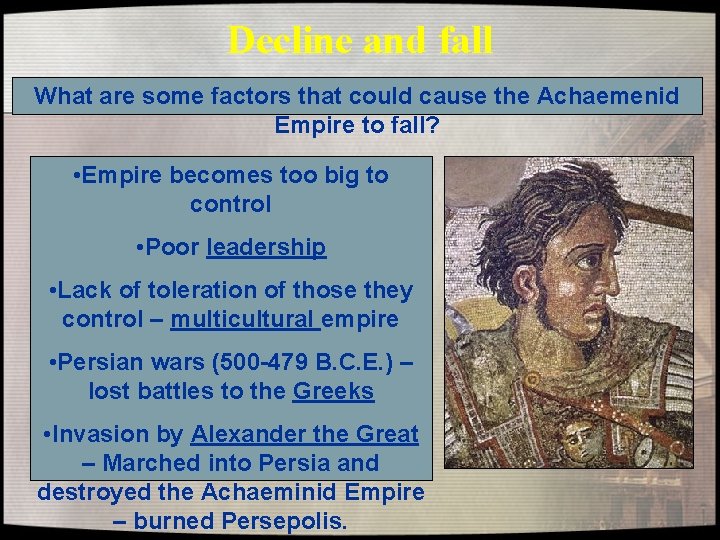 Decline and fall

What are some factors that could cause the Achaemenid Empire to fall?

•Empire becomes too big to control

•Poor leadership

•Lack of toleration of those they control – multicultural empire

•Persian wars (500-479 B.C.E.) – lost battles to the Greeks

•Invasion by Alexander the Great – Marched into Persia and destroyed the Achaeminid Empire – burned Persepolis.